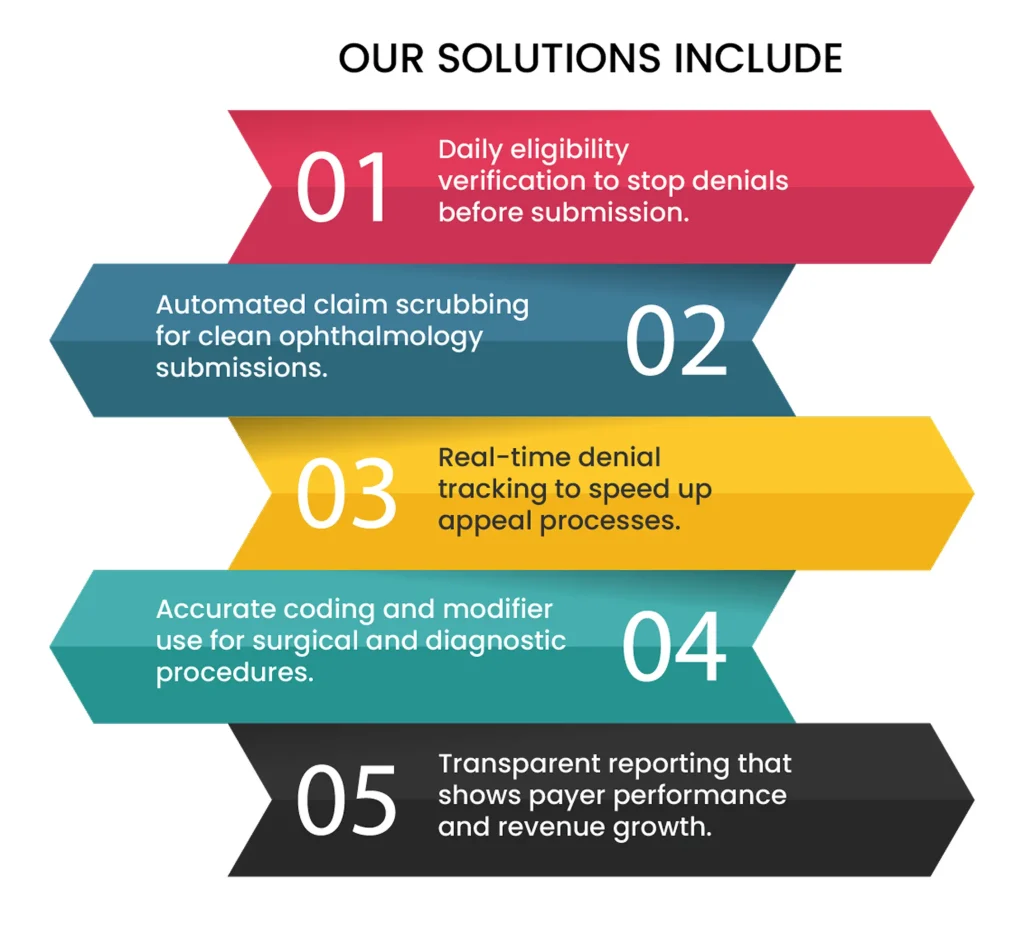 OUR SOLUTIONS INCLUDE

01
Daily eligibility verification to stop denials before submission.

Automated claim scrubbing for clean ophthalmology submissions.
02

03
Real-time denial tracking to speed up appeal processes.

Accurate coding and modifier use for surgical and diagnostic procedures.
04

05
Transparent reporting that shows payer performance and revenue growth.